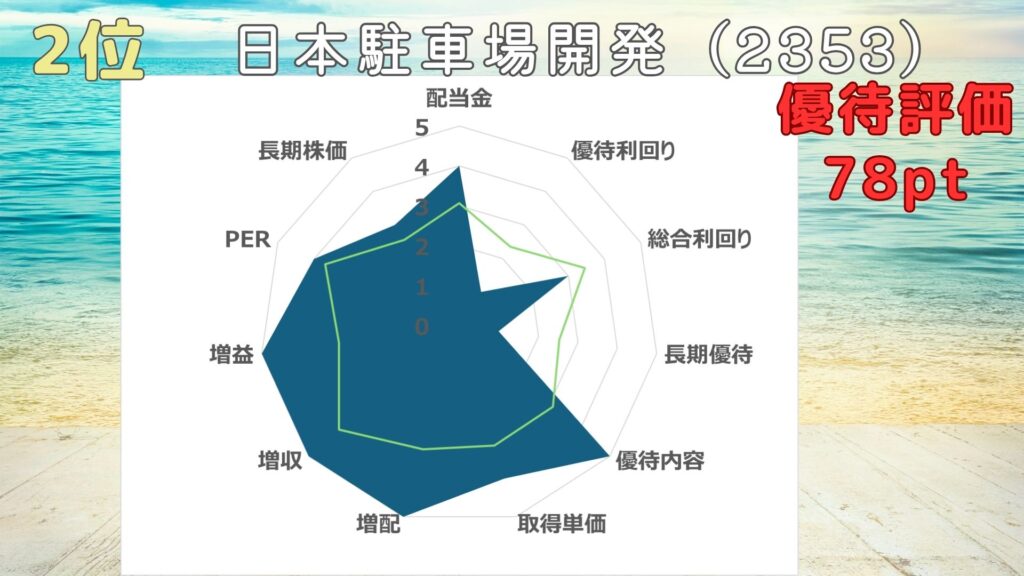 2位 日本駐車場開発（2353）

優待評価
78pt

配当金
優待利回り
総合利回り
長期優待
優待内容
取得単価
増配
増収
増益
PER
長期株価

5
4
3
2
1
0